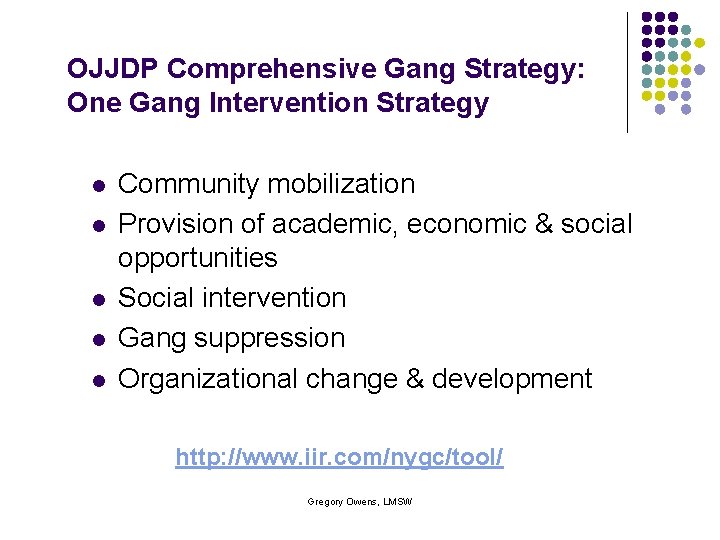 OJJDP Comprehensive Gang Strategy: One Gang Intervention Strategy

- Community mobilization
- Provision of academic, economic & social opportunities
- Social intervention
- Gang suppression
- Organizational change & development

http://www.iir.com/nygc/tool/

Gregory Owens, LMSW